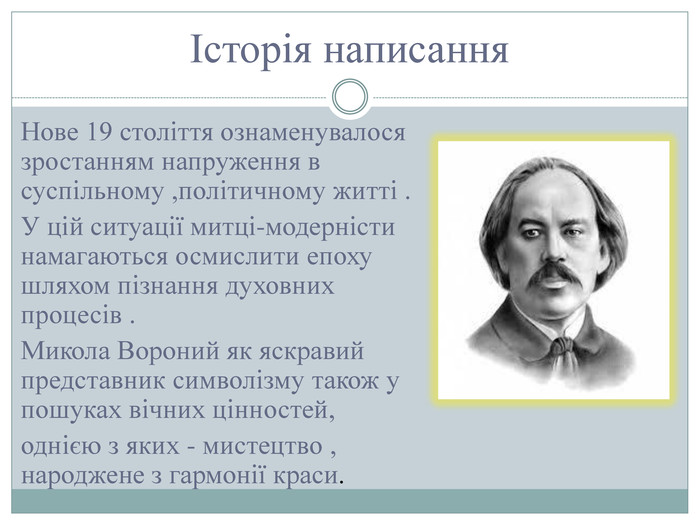 Історія написання

Нове 19 століття ознаменувалося зростанням напруження в суспільному ,політичному житті .

У цій ситуації митці-модерністи намагаються осмислити епоху шляхом пізнання духовних процесів .

Микола Вороний як яскравий представник символізму також у пошуках вічних цінностей,

однією з яких - мистецтво , народжене з гармонії краси.